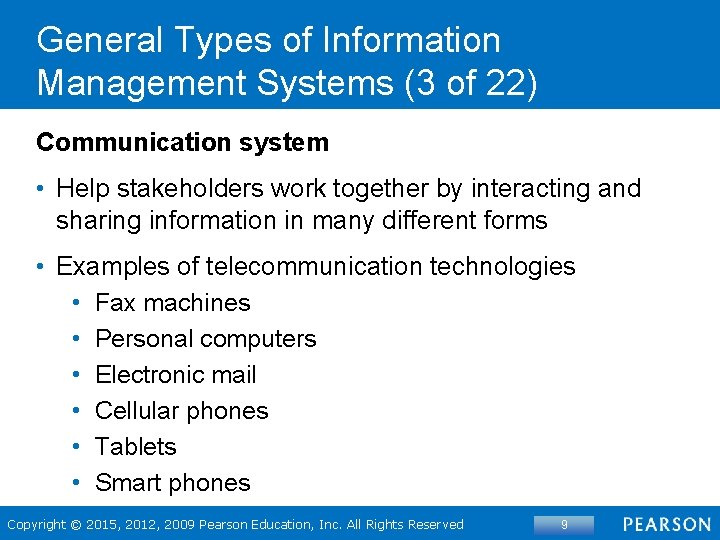 General Types of Information Management Systems (3 of 22)

Communication system

• Help stakeholders work together by interacting and sharing information in many different forms

• Examples of telecommunication technologies
  • Fax machines
  • Personal computers
  • Electronic mail
  • Cellular phones
  • Tablets
  • Smart phones

Copyright © 2015, 2012, 2009 Pearson Education, Inc. All Rights Reserved

9

PEARSON